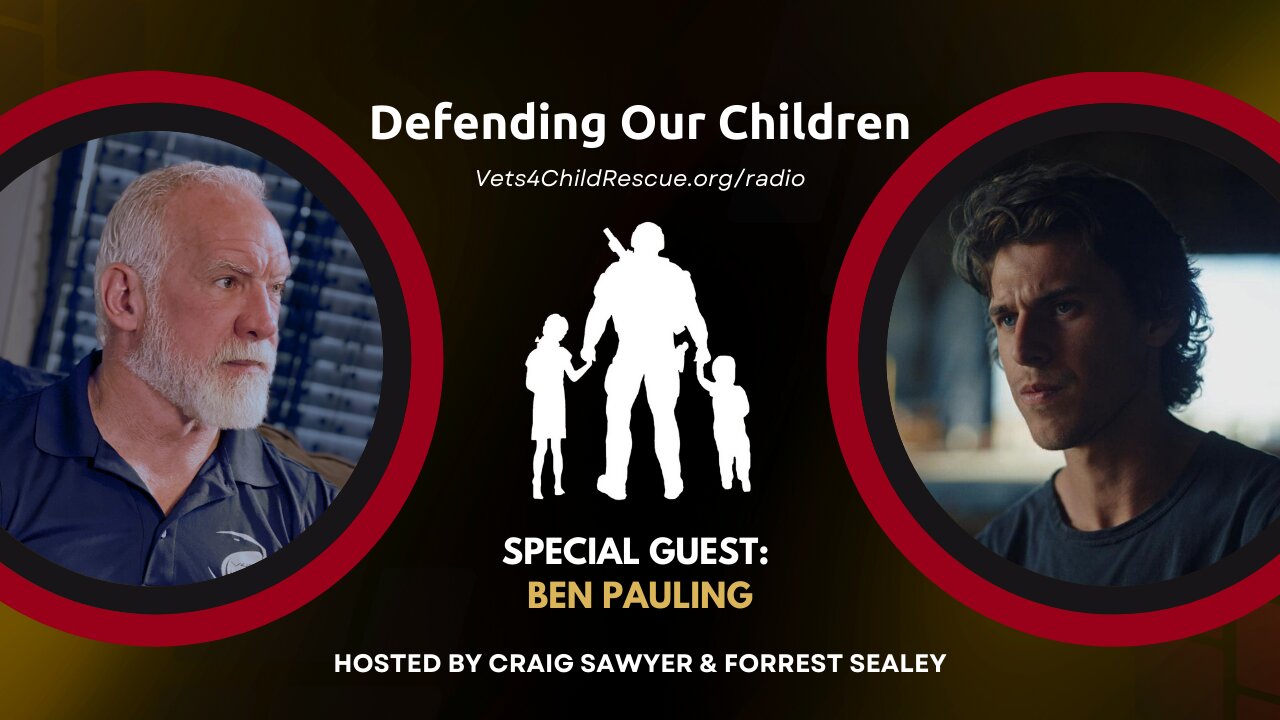 Defending Our Children

Vets4ChildRescue.org/radio

SPECIAL GUEST:
BEN PAULING

HOSTED BY CRAIG SAWYER & FORREST SEALEY